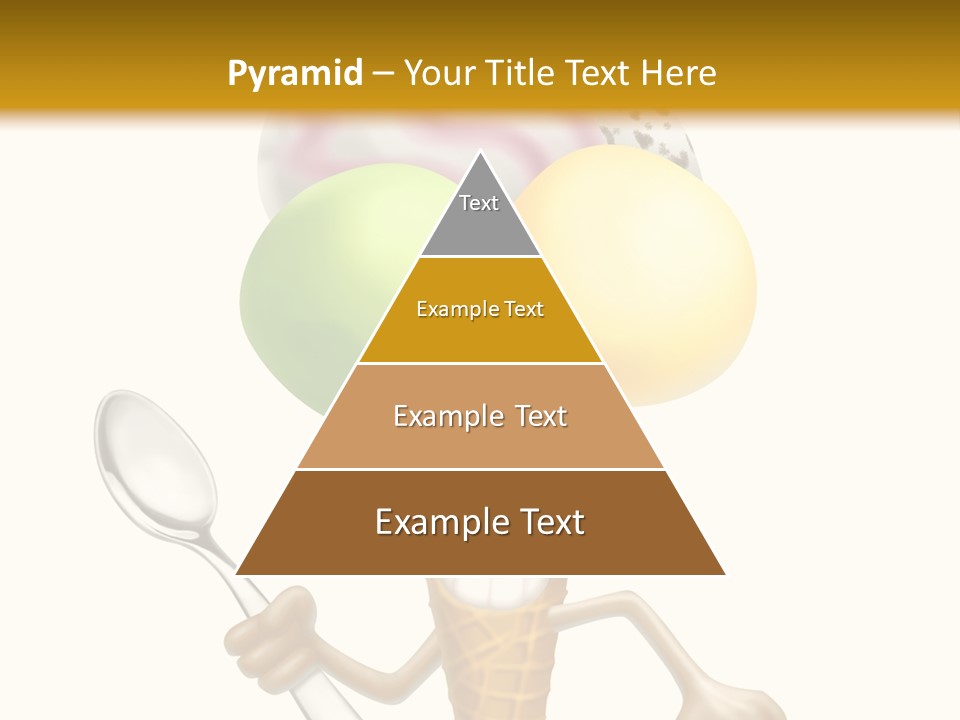 Pyramid – Your Title Text Here

Text

Example Text

Example Text

Example Text